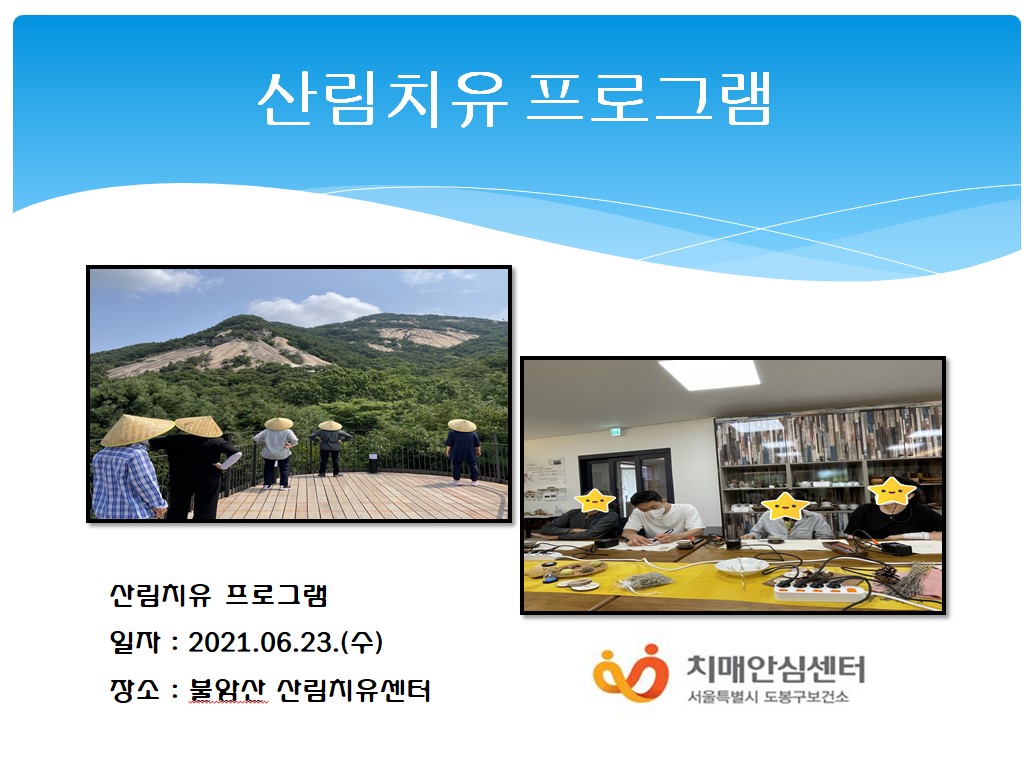 산림치유 프로그램

산림치유 프로그램
일자 : 2021.06.23.(수)
장소 : 불암산 산림치유센터

치매안심센터
서울특별시 도봉구보건소